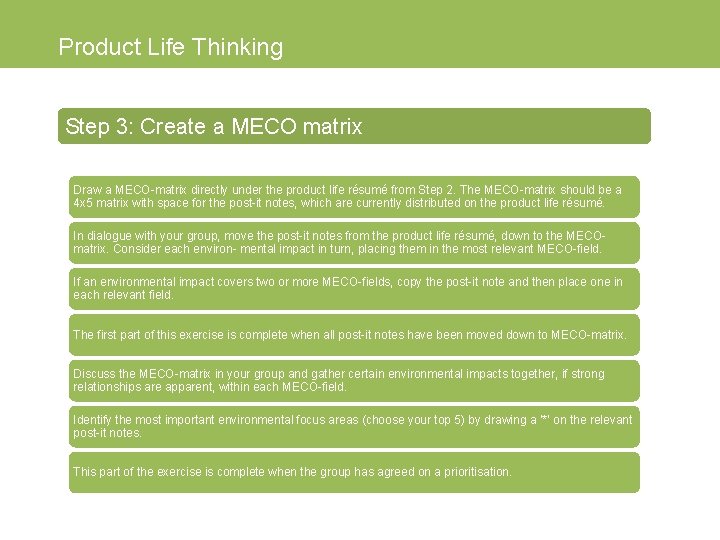 Product Life Thinking

Step 3: Create a MECO matrix

Draw a MECO-matrix directly under the product life résumé from Step 2. The MECO-matrix should be a 4x5 matrix with space for the post-it notes, which are currently distributed on the product life résumé.

In dialogue with your group, move the post-it notes from the product life résumé, down to the MECO-matrix. Consider each environ- mental impact in turn, placing them in the most relevant MECO-field.

If an environmental impact covers two or more MECO-fields, copy the post-it note and then place one in each relevant field.

The first part of this exercise is complete when all post-it notes have been moved down to MECO-matrix.

Discuss the MECO-matrix in your group and gather certain environmental impacts together, if strong relationships are apparent, within each MECO-field.

Identify the most important environmental focus areas (choose your top 5) by drawing a '*' on the relevant post-it notes.

This part of the exercise is complete when the group has agreed on a prioritisation.